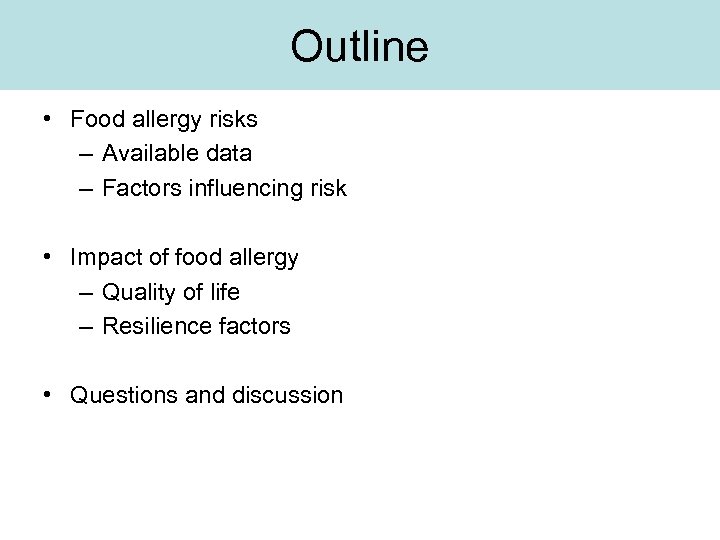 Outline

• Food allergy risks
– Available data
– Factors influencing risk

• Impact of food allergy
– Quality of life
– Resilience factors

• Questions and discussion